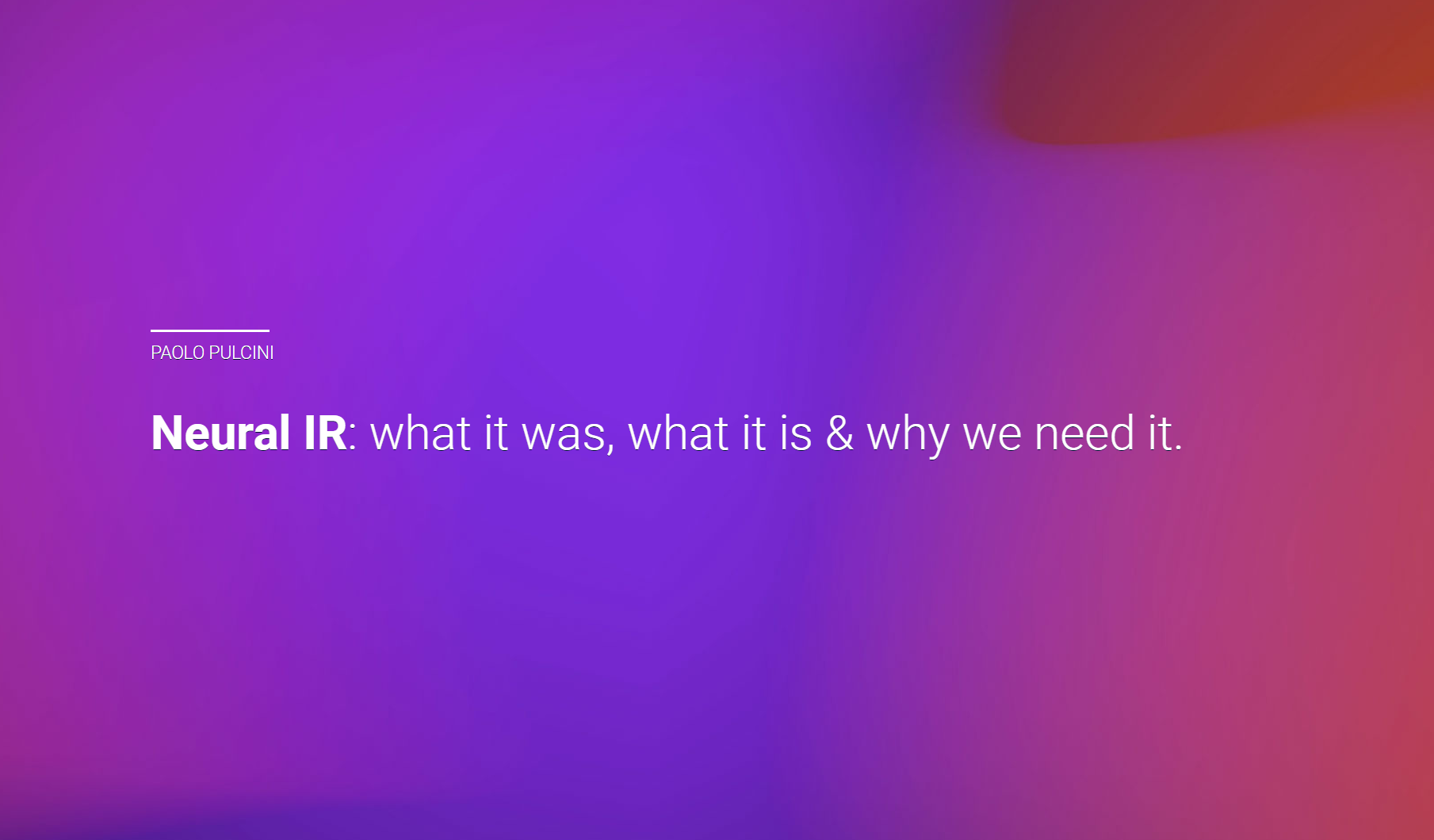 PAOLO PULCINI

Neural IR: what it was, what it is & why we need it.